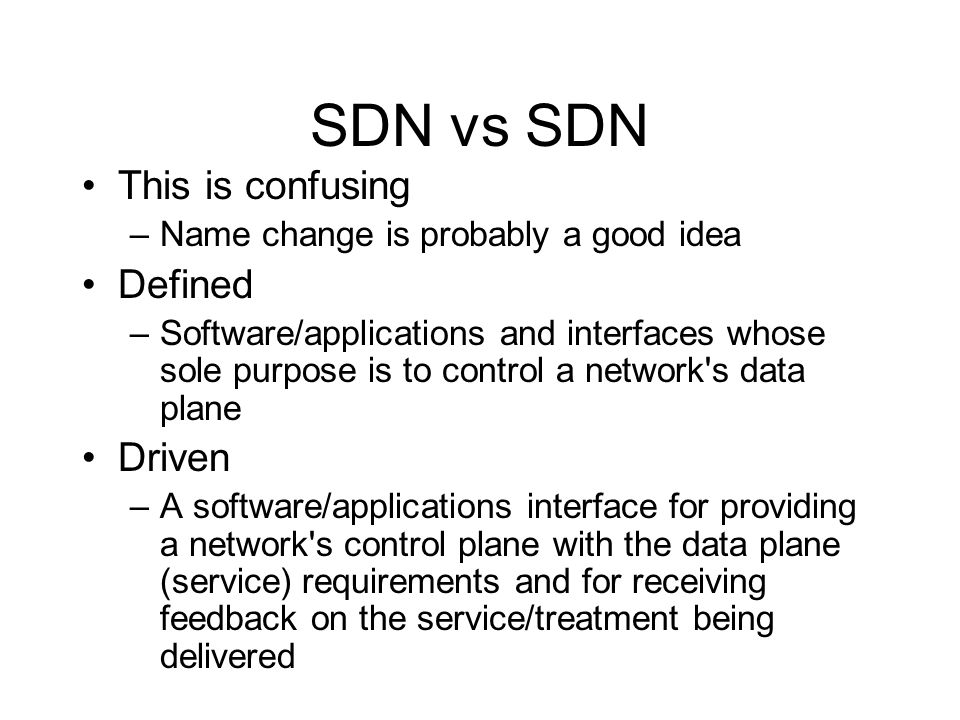 SDN vs SDN

• This is confusing
– Name change is probably a good idea
• Defined
– Software/applications and interfaces whose sole purpose is to control a network's data plane
• Driven
– A software/applications interface for providing a network's control plane with the data plane (service) requirements and for receiving feedback on the service/treatment being delivered